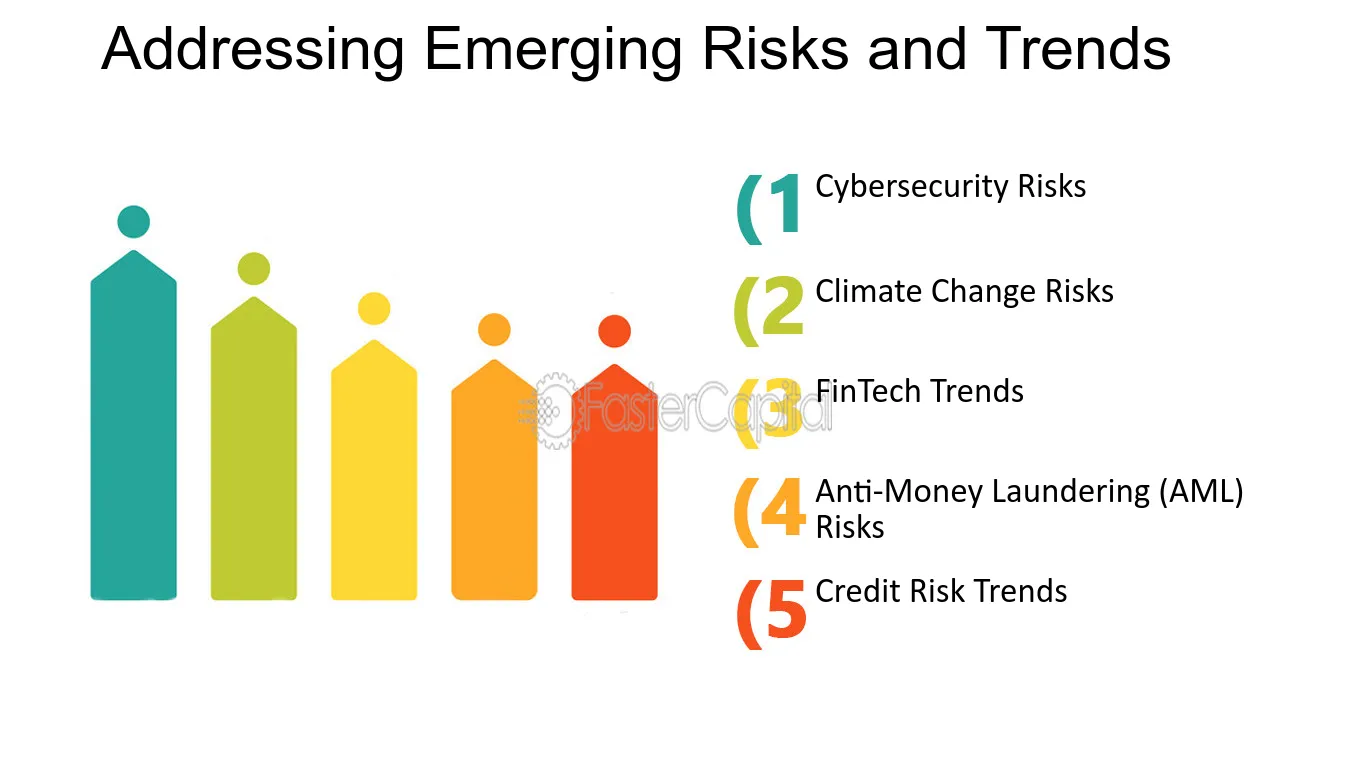 Addressing Emerging Risks and Trends

(1 Cybersecurity Risks

(2 Climate Change Risks

(3 FinTech Trends

(4 Anti-Money Laundering (AML) Risks

(5 Credit Risk Trends

FasterCapital